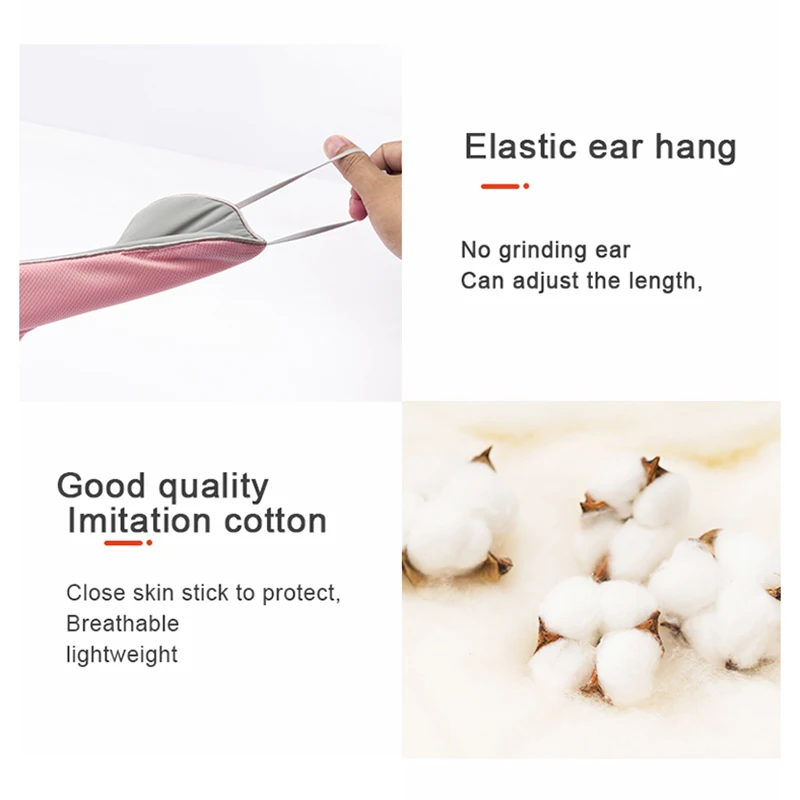 Elastic ear hang

No grinding ear
Can adjust the length,

Good quality
Imitation cotton

Close skin stick to protect,
Breathable
lightweight